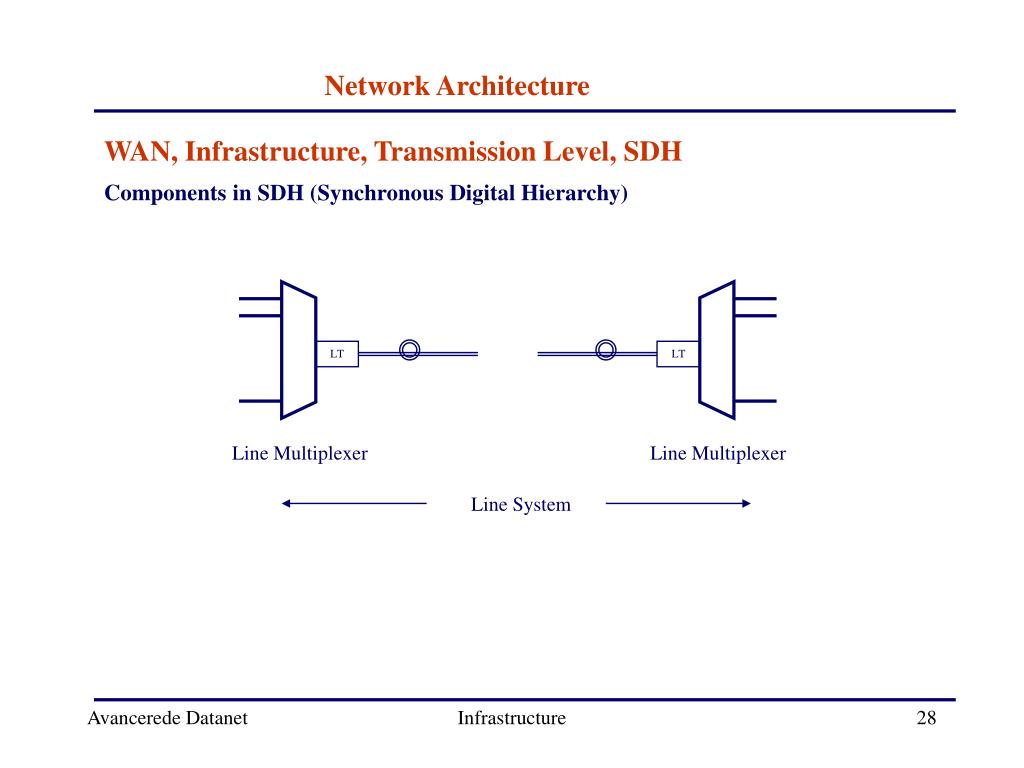 Network Architecture

WAN, Infrastructure, Transmission Level, SDH

Components in SDH (Synchronous Digital Hierarchy)

LT

LT

Line Multiplexer

Line Multiplexer

Line System

Avancerede Datanet

Infrastructure

28